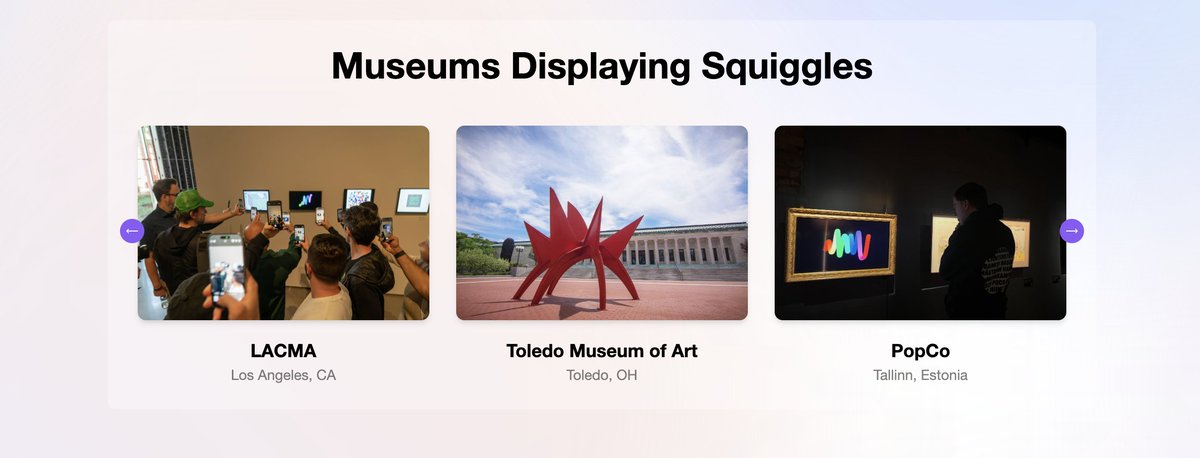 Museums Displaying Squiggles

←

→

LACMA
Los Angeles, CA

Toledo Museum of Art
Toledo, OH

PopCo
Tallinn, Estonia